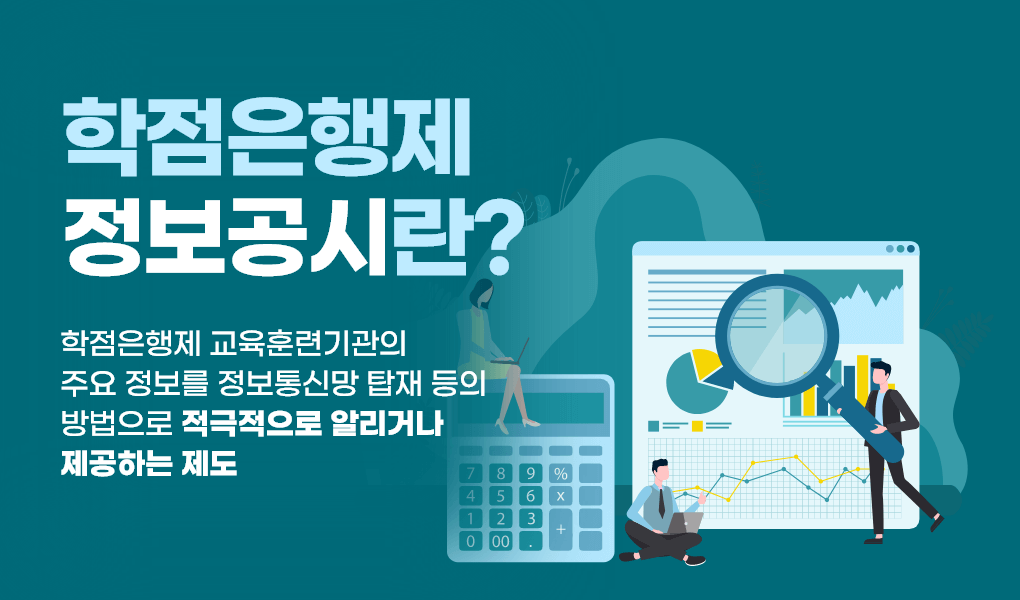 학점은행제
정보공시란?

학점은행제 교육훈련기관의 주요 정보를 정보통신망 탑재 등의 방법으로 적극적으로 알리거나 제공하는 제도

7 8 9 %
4 5 6 x
1 2 3 +
0 00 .